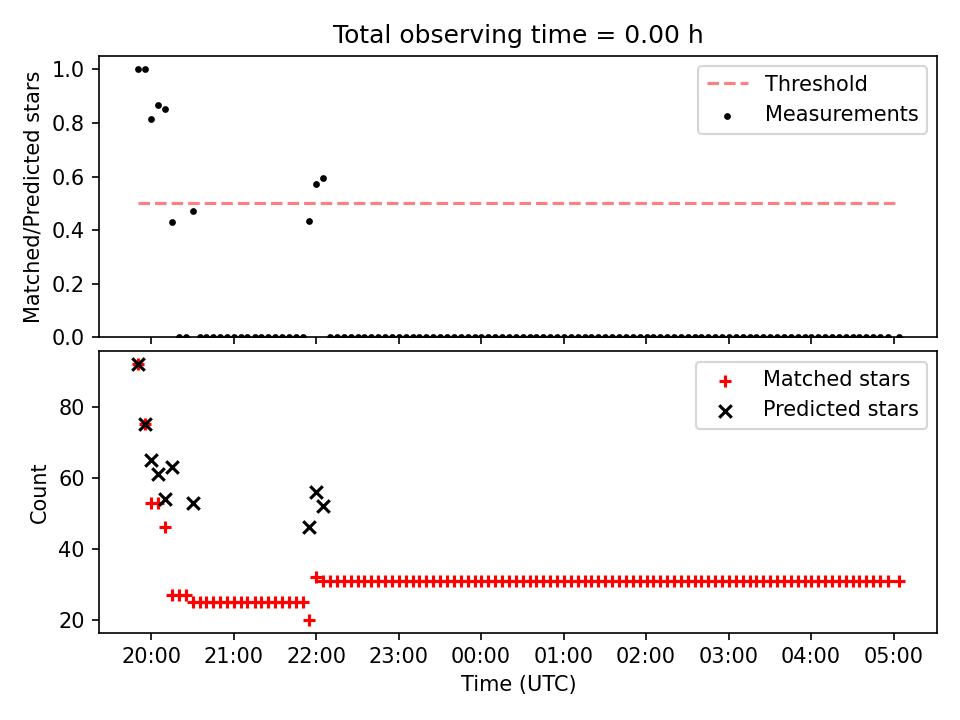 Total observing time = 0.00 h

Matched/Predicted stars

1.0
0.8
0.6
0.4
0.2
0.0

Threshold
Measurements

Count

80
60
40
20

Matched stars
Predicted stars

20:00
21:00
22:00
23:00
00:00
01:00
02:00
03:00
04:00
05:00

Time (UTC)